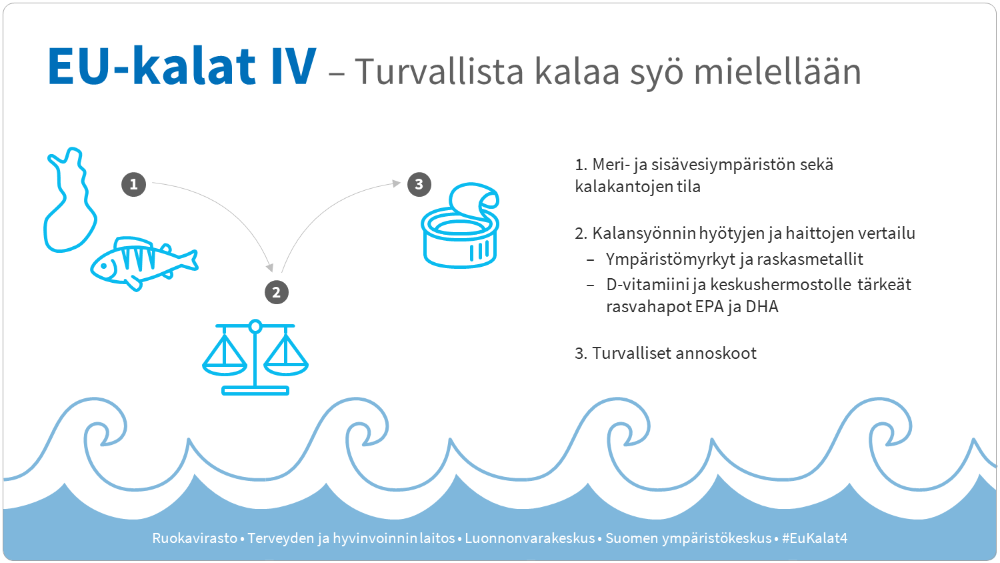 EU-kalat IV – Turvallista kalaa syö mielellään

1

2

3

1. Meri- ja sisävesiympäristön sekä kalakantojen tila

2. Kalansyönnin hyötyjen ja haittojen vertailu
– Ympäristömyrkyt ja raskasmetallit
– D-vitamiini ja keskushermostolle tärkeät rasvahapot EPA ja DHA

3. Turvalliset annoskoot

Ruokavirasto • Terveyden ja hyvinvoinnin laitos • Luonnonvarakeskus • Suomen ympäristökeskus • #EuKalat4